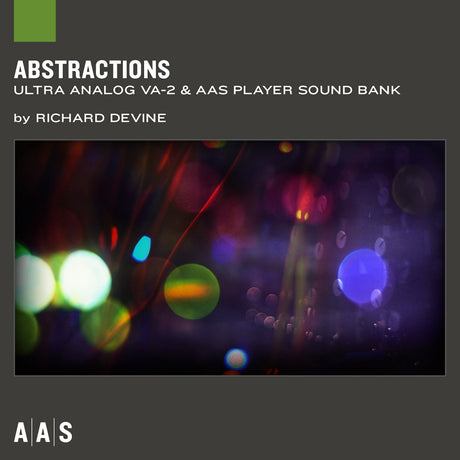 ABSTRACTIONS
ULTRA ANALOG VA-2 & AAS PLAYER SOUND BANK

by RICHARD DEVINE

A|A|S